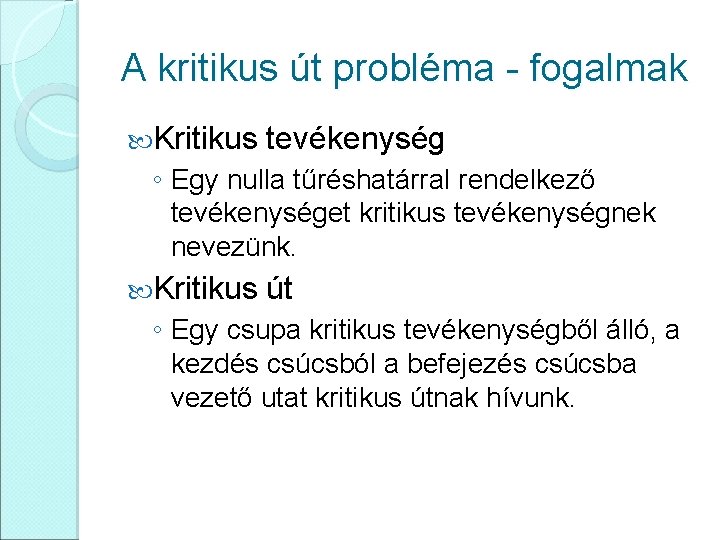 A kritikus út probléma - fogalmak

Kritikus tevékenység

◦ Egy nulla tűréshatárral rendelkező tevékenységet kritikus tevékenységnek nevezünk.

Kritikus út

◦ Egy csupa kritikus tevékenységből álló, a kezdés csúcsból a befejezés csúcsba vezető utat kritikus útnak hívunk.